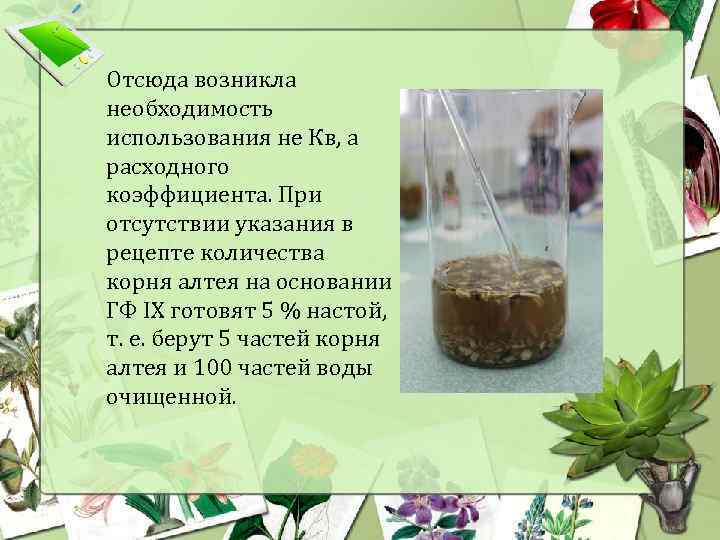 Отсюда возникла необходимость использования не Кв, а расходного коэффициента. При отсутствии указания в рецепте количества корня алтея на основании ГФ IX готовят 5 % настой, т. е. берут 5 частей корня алтея и 100 частей воды очищенной.